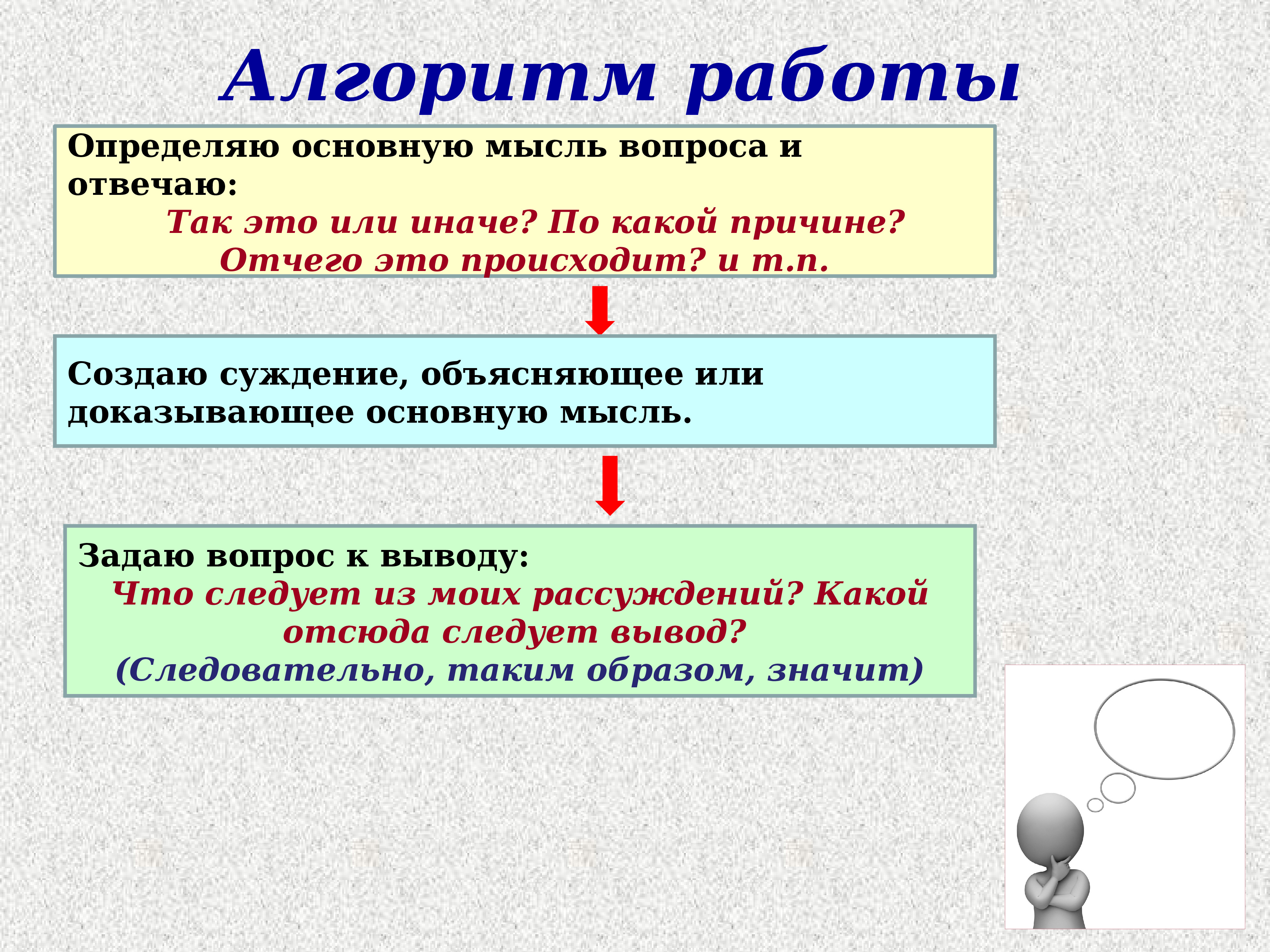 Алгоритм работы

Определяю основную мысль вопроса и отвечаю:
Так это или иначе? По какой причине? Отчего это происходит? и т.п.

Создаю суждение, объясняющее или доказывающее основную мысль.

Задаю вопрос к выводу:
Что следует из моих рассуждений? Какой отсюда следует вывод?
(Следовательно, таким образом, значит)